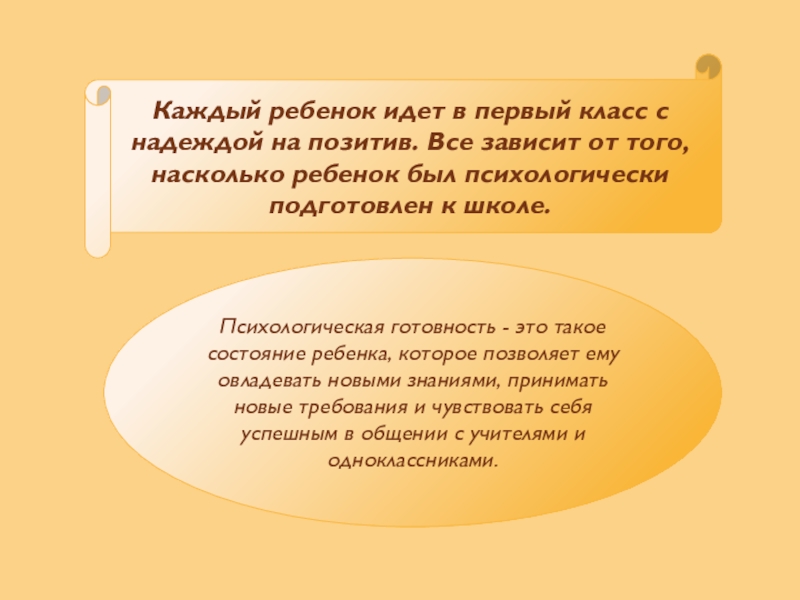 Каждый ребенок идет в первый класс с надеждой на позитив. Все зависит от того, насколько ребенок был психологически подготовлен к школе.

Психологическая готовность - это такое состояние ребенка, которое позволяет ему овладевать новыми знаниями, принимать новые требования и чувствовать себя успешным в общении с учителями и одноклассниками.